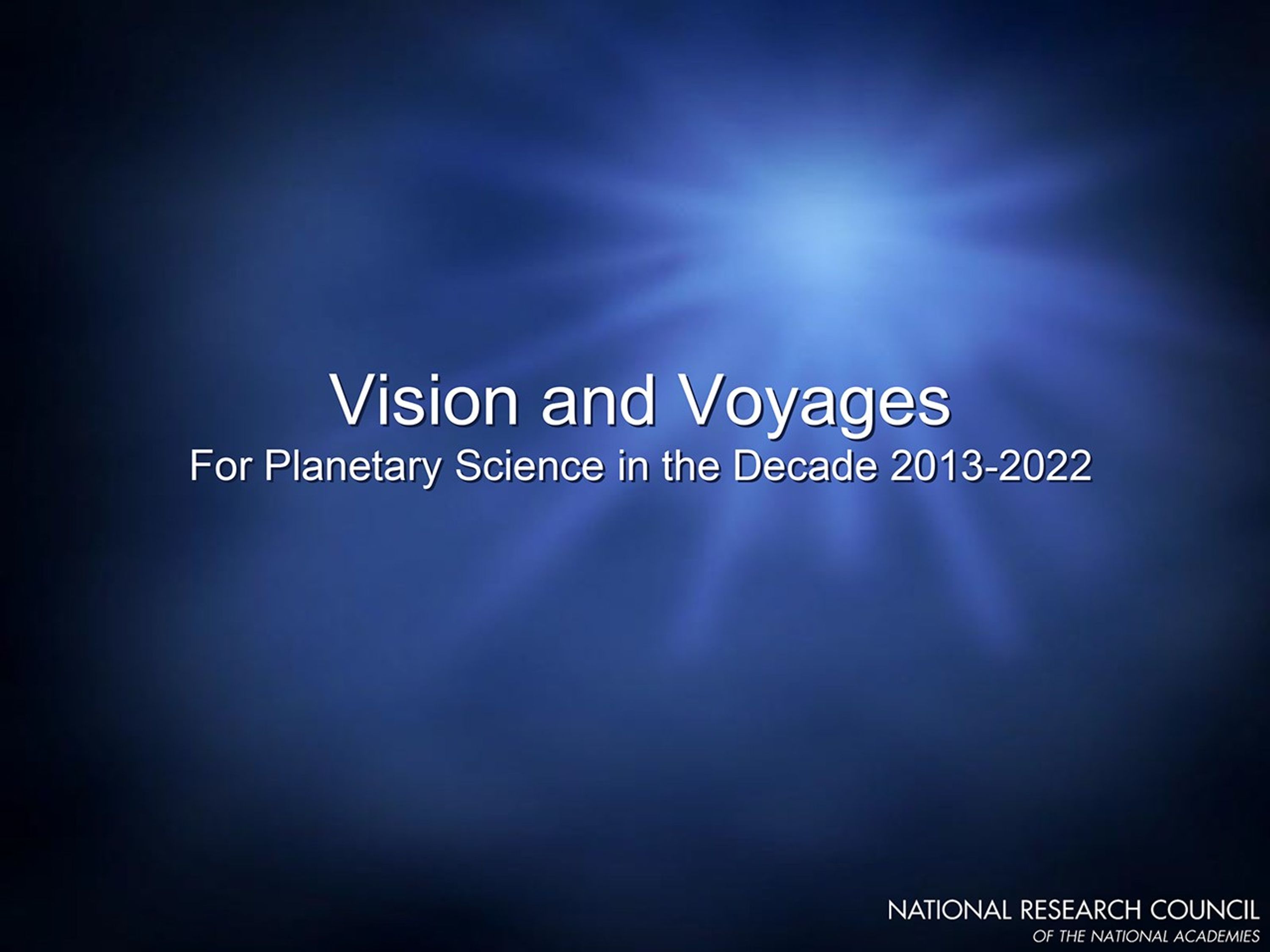 Vision and Voyages
For Planetary Science in the Decade 2013-2022

NATIONAL RESEARCH COUNCIL
OF THE NATIONAL ACADEMIES